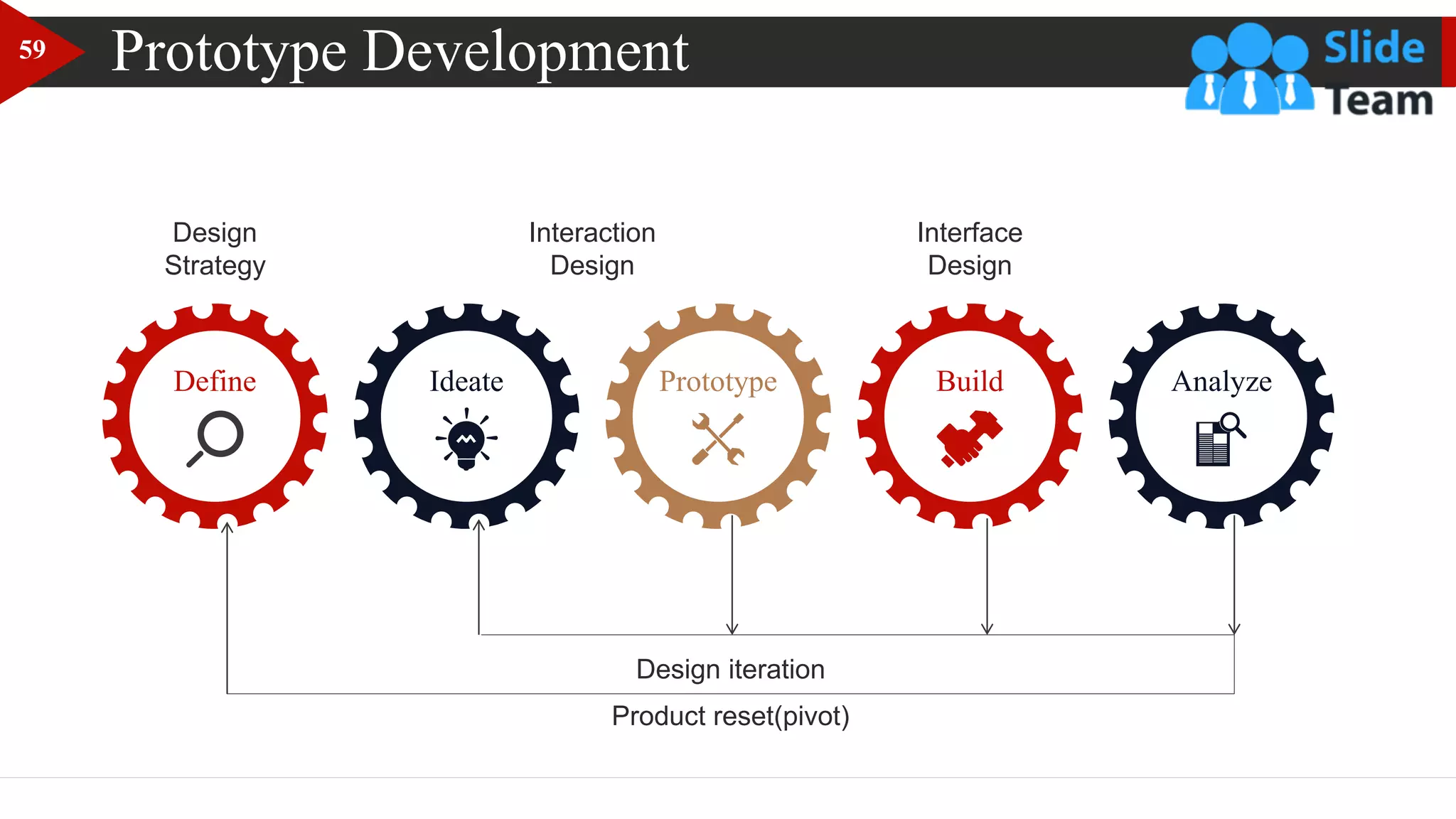 59

Prototype Development

Slide Team

Design Strategy

Interaction Design

Interface Design

Define

Ideate

Prototype

Build

Analyze

Design iteration

Product reset(pivot)